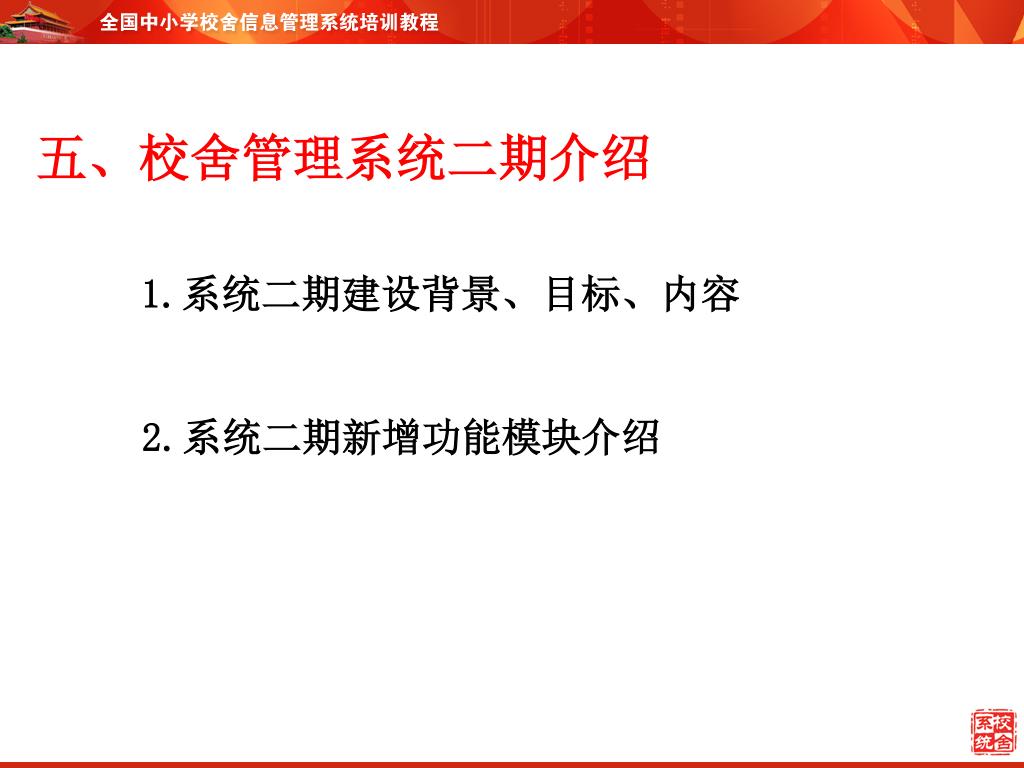 全国中小学校舍信息管理系统培训教程

五、校舍管理系统二期介绍

1.系统二期建设背景、目标、内容

2.系统二期新增功能模块介绍

校舍系统